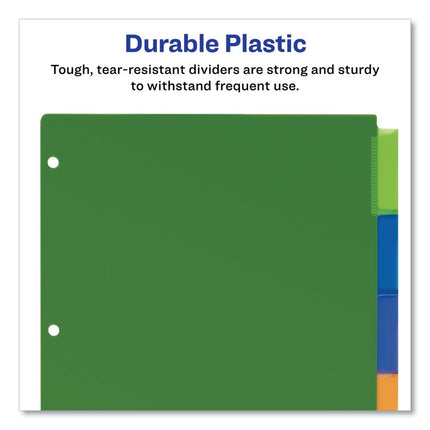 Durable Plastic

Tough, tear-resistant dividers are strong and sturdy to withstand frequent use.